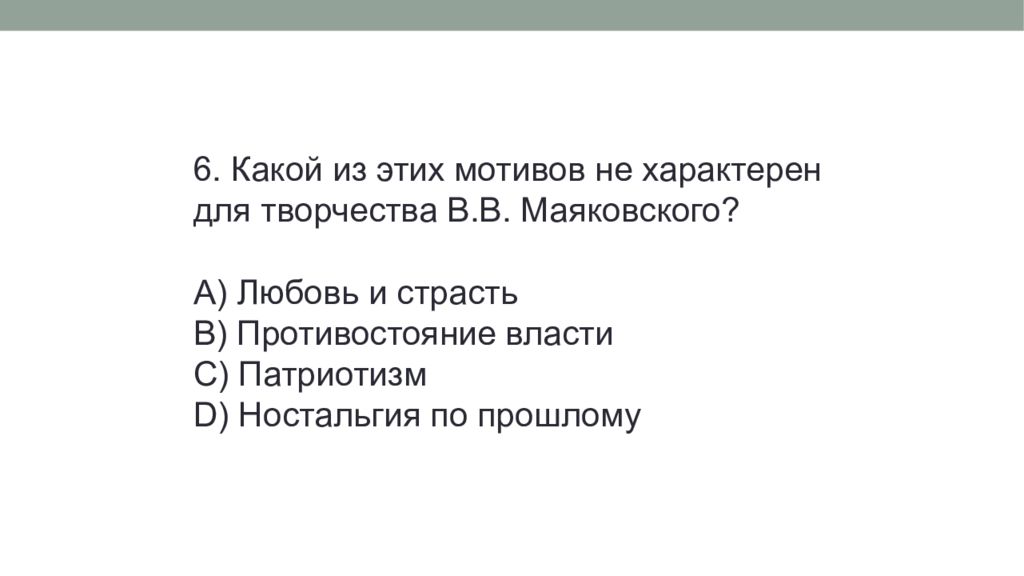 6. Какой из этих мотивов не характерен для творчества В.В. Маяковского?

A) Любовь и страсть
B) Противостояние власти
C) Патриотизм
D) Ностальгия по прошлому